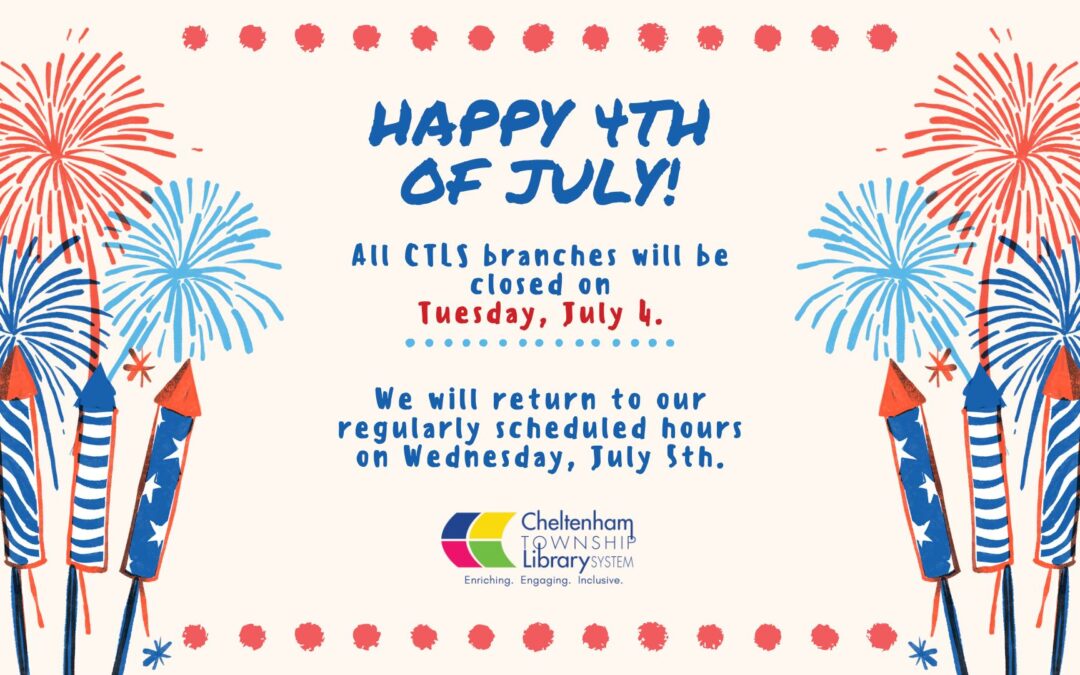 HAPPY 4TH OF JULY!

All CTLS branches will be closed on Tuesday, July 4.

We will return to our regularly scheduled hours on Wednesday, July 5th.

Cheltenham TOWNSHIP Library SYSTEM
Enriching. Engaging. Inclusive.